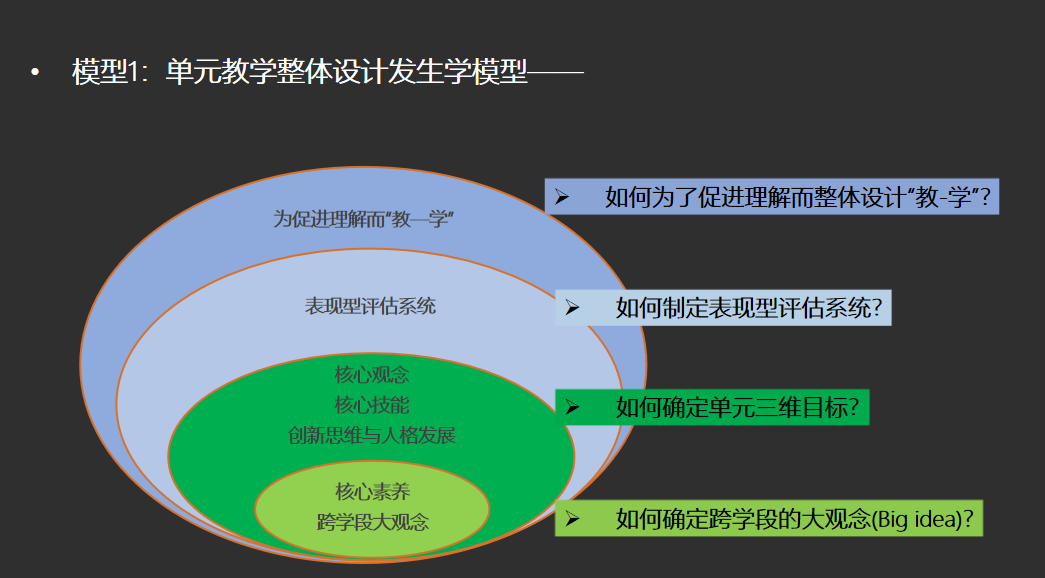 • 模型1：单元教学整体设计发生学模型——

为促进理解而“教—学”

表现型评估系统

核心观念
核心技能
创新思维与人格发展

核心素养
跨学段大观念

➢ 如何为了促进理解而整体设计“教-学”？

➢ 如何制定表现型评估系统？

➢ 如何确定单元三维目标？

➢ 如何确定跨学段的大观念(Big idea)？